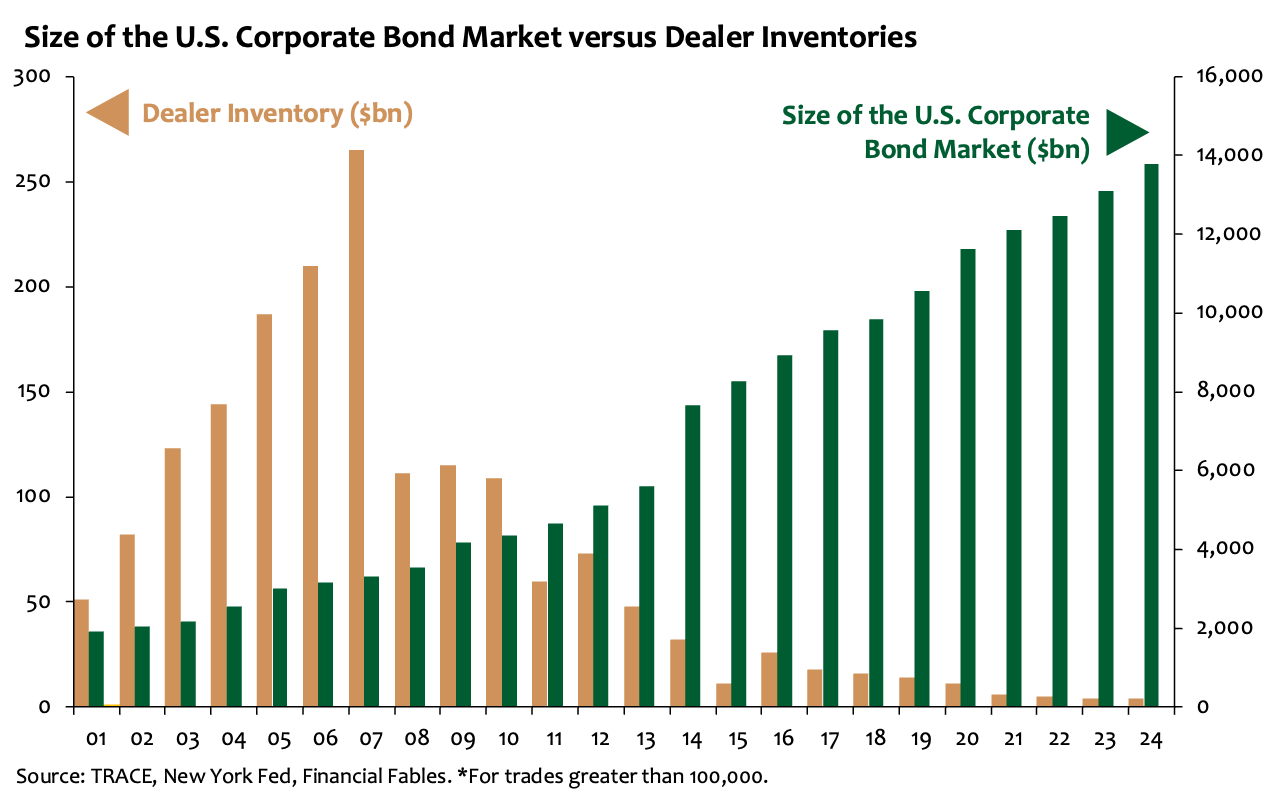 Size of the U.S. Corporate Bond Market versus Dealer Inventories

Dealer Inventory ($bn)

Size of the U.S. Corporate Bond Market ($bn)

300
250
200
150
100
50
0

16,000
14,000
12,000
10,000
8,000
6,000
4,000
2,000
0

01 02 03 04 05 06 07 08 09 10 11 12 13 14 15 16 17 18 19 20 21 22 23 24

Source: TRACE, New York Fed, Financial Fables. *For trades greater than 100,000.